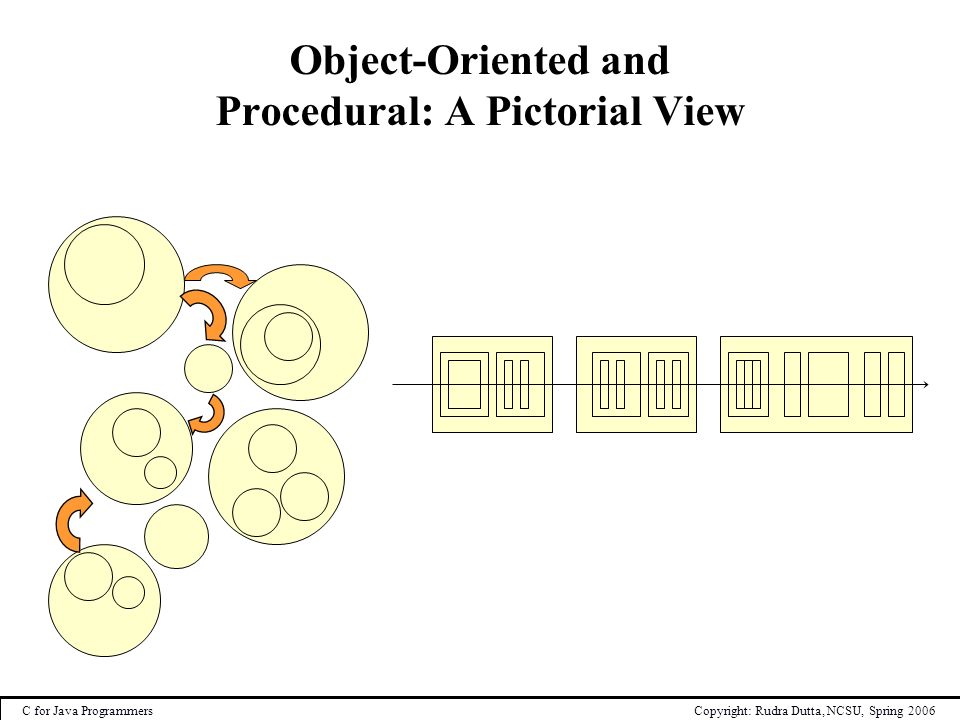 Object-Oriented and Procedural: A Pictorial View

C for Java Programmers

Copyright: Rudra Dutta, NCSU, Spring 2006